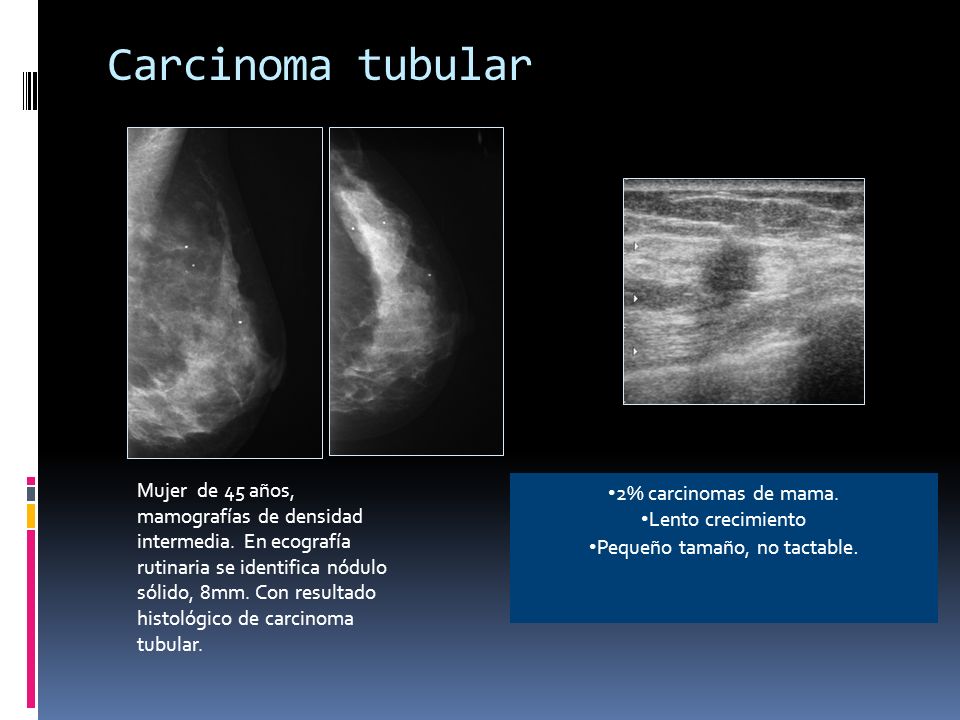 Carcinoma tubular

Mujer de 45 años, mamografías de densidad intermedia. En ecografía rutinaria se identifica nódulo sólido, 8mm. Con resultado histológico de carcinoma tubular.

•2% carcinomas de mama.
•Lento crecimiento
•Pequeño tamaño, no tactable.